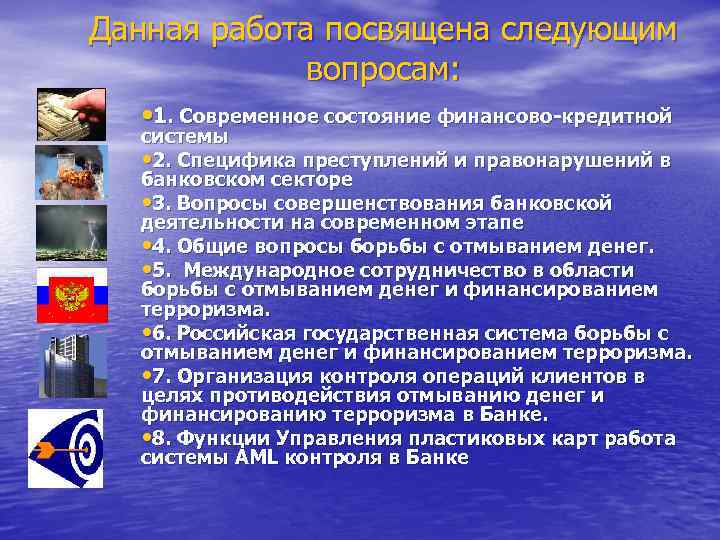 Данная работа посвящена следующим вопросам:

•1. Современное состояние финансово-кредитной системы

•2. Специфика преступлений и правонарушений в банковском секторе

•3. Вопросы совершенствования банковской деятельности на современном этапе

•4. Общие вопросы борьбы с отмыванием денег.

•5. Международное сотрудничество в области борьбы с отмыванием денег и финансированием терроризма.

•6. Российская государственная система борьбы с отмыванием денег и финансированием терроризма.

•7. Организация контроля операций клиентов в целях противодействия отмыванию денег и финансированию терроризма в Банке.

•8. Функции Управления пластиковых карт работа системы AML контроля в Банке